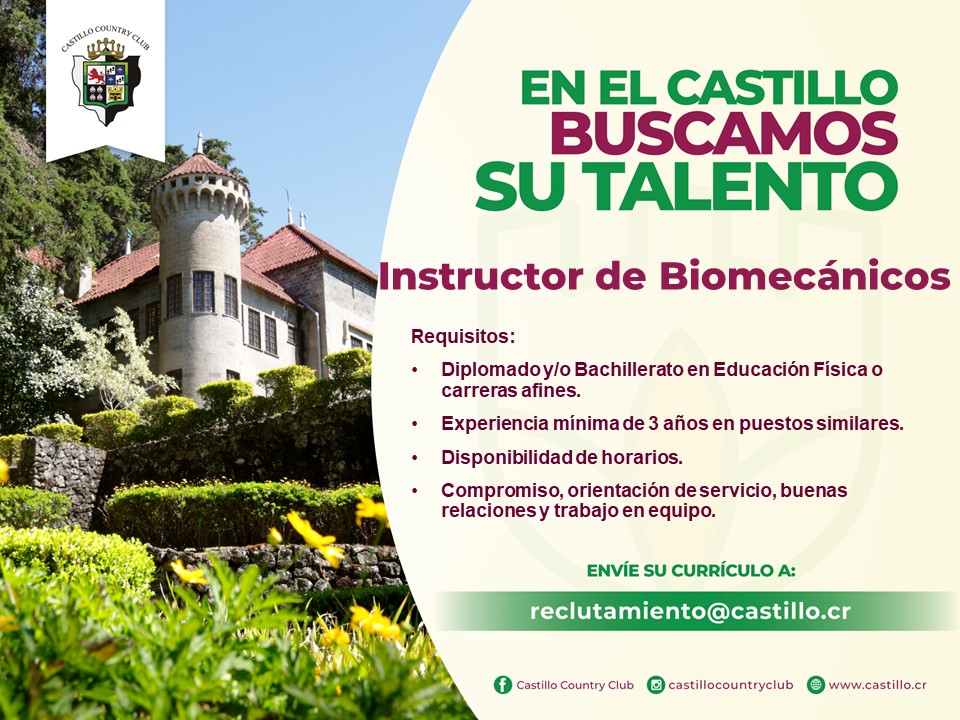 CASTILLO COUNTRY CLUB

EN EL CASTILLO
BUSCAMOS
SU TALENTO

Instructor de Biomecánicos

Requisitos:

• Diplomado y/o Bachillerato en Educación Física o carreras afines.
• Experiencia mínima de 3 años en puestos similares.
• Disponibilidad de horarios.
• Compromiso, orientación de servicio, buenas relaciones y trabajo en equipo.

ENVÍE SU CURRÍCULO A:

reclutamiento@castillo.cr

Castillo Country Club castillocountryclub www.castillo.cr